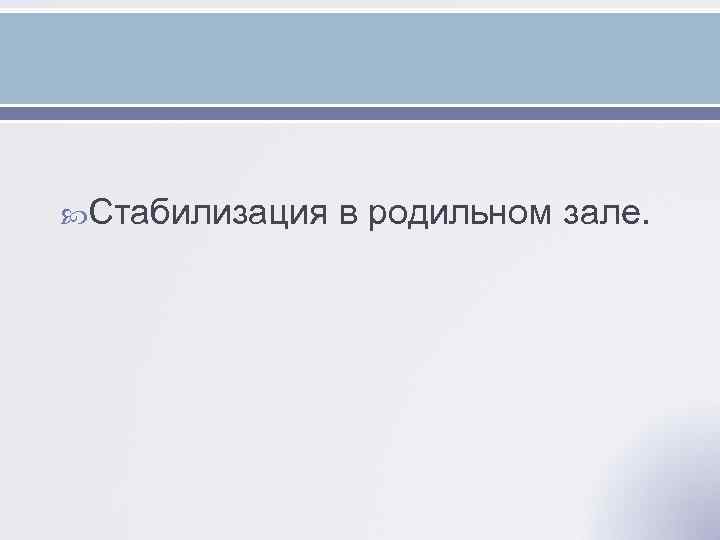 Стабилизация в родильном зале.